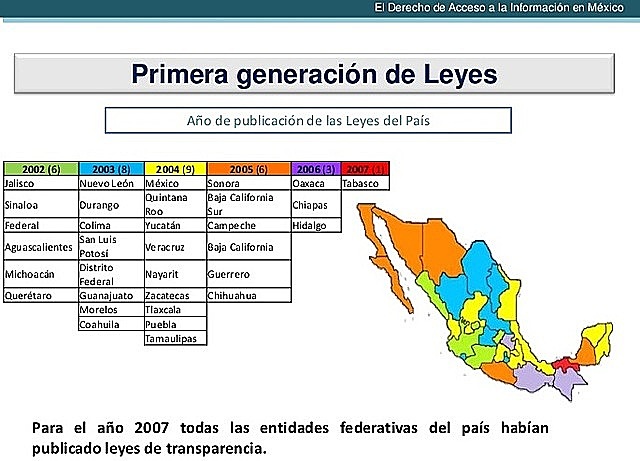 El Derecho de Acceso a la Información en México

Primera generación de Leyes

Año de publicación de las Leyes del País

| 2002 (6) | 2003 (8) | 2004 (9) | 2005 (6) | 2006 (3) | 2007 (1) |
|---|---|---|---|---|---|
| Jalisco | Nuevo León | México | Sonora | Oaxaca | Tabasco |
| Sinaloa | Durango | Quintana Roo | Baja California Sur | Chiapas | |
| Federal | Colima | Yucatán | Campeche | Hidalgo | |
| Aguascalientes | San Luis Potosí | Veracruz | Baja California | | |
| Michoacán | Distrito Federal | Nayarit | Guerrero | | |
| Querétaro | Guanajuato | Zacatecas | Chihuahua | | |
| | Morelos | Tlaxcala | | | |
| | Coahuila | Puebla | | | |
| | | Tamaulipas | | | |

Para el año 2007 todas las entidades federativas del país habían publicado leyes de transparencia.